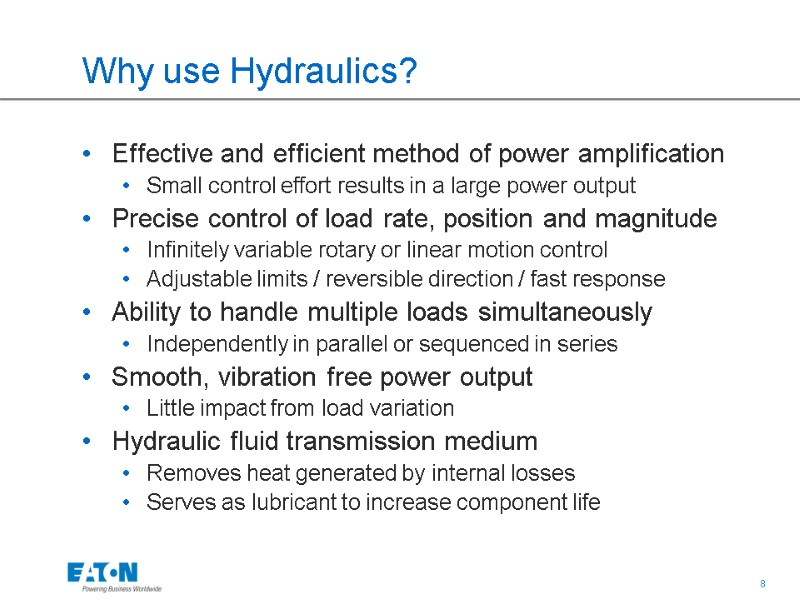 Why use Hydraulics?

• Effective and efficient method of power amplification
  • Small control effort results in a large power output
• Precise control of load rate, position and magnitude
  • Infinitely variable rotary or linear motion control
  • Adjustable limits / reversible direction / fast response
• Ability to handle multiple loads simultaneously
  • Independently in parallel or sequenced in series
• Smooth, vibration free power output
  • Little impact from load variation
• Hydraulic fluid transmission medium
  • Removes heat generated by internal losses
  • Serves as lubricant to increase component life

EATON
Powering Business Worldwide

8